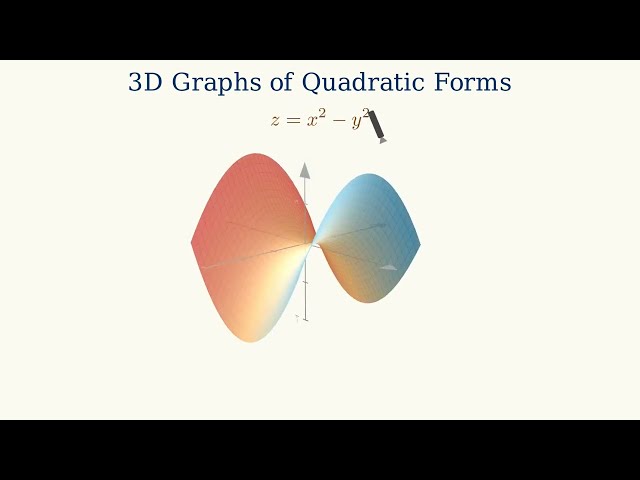 3D Graphs of Quadratic Forms

$z = x^2 - y^2$